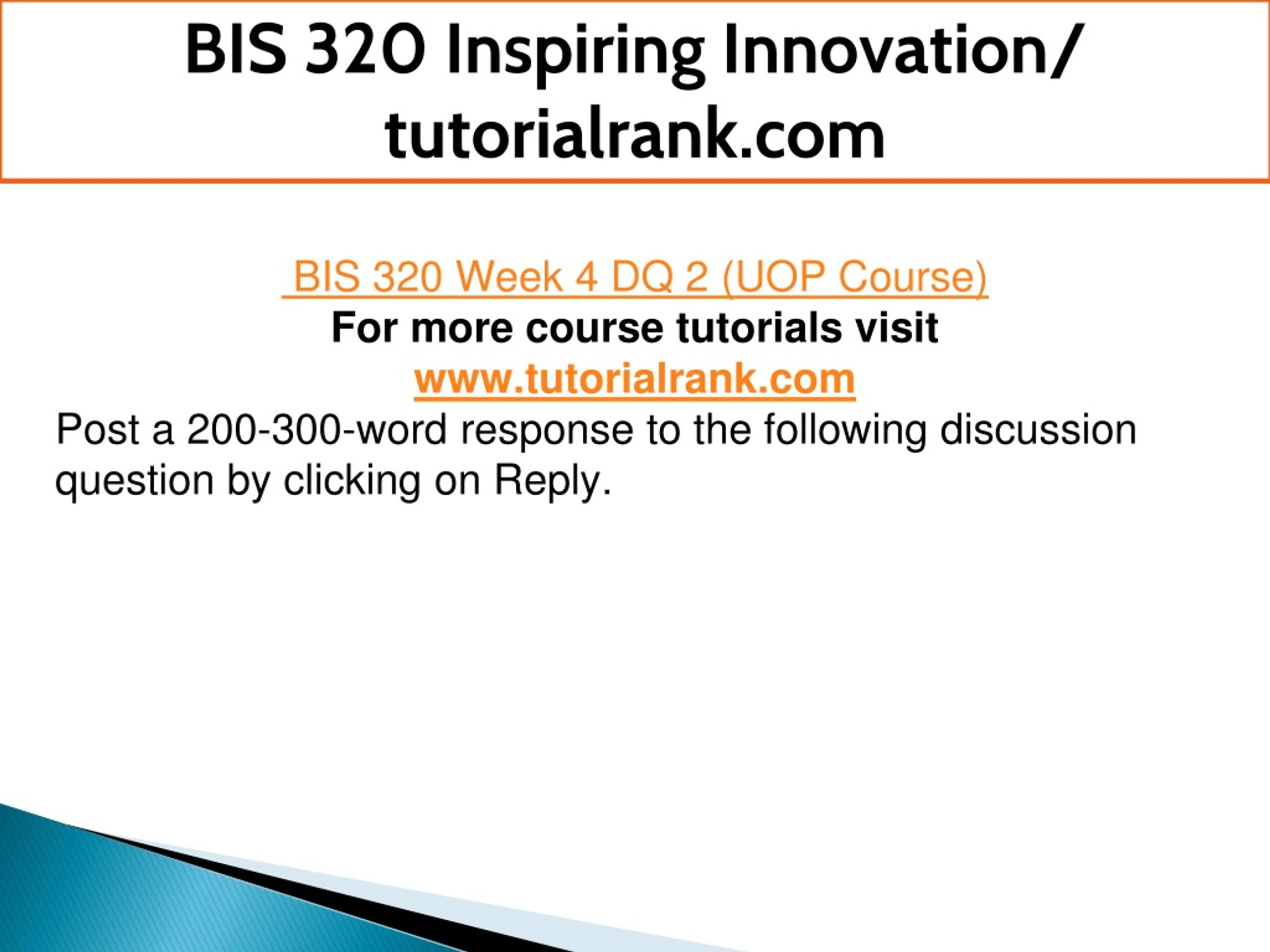 BIS 320 Inspiring Innovation/ tutorialrank.com

BIS 320 Week 4 DQ 2 (UOP Course)
For more course tutorials visit
www.tutorialrank.com

Post a 200-300-word response to the following discussion question by clicking on Reply.